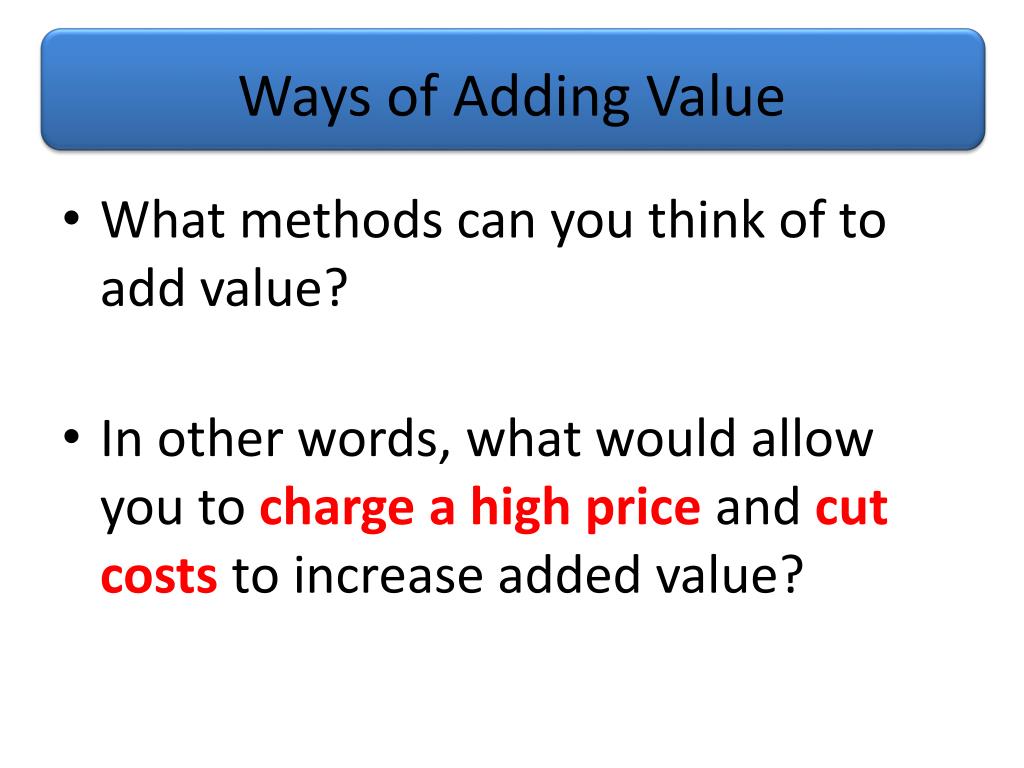 Ways of Adding Value

• What methods can you think of to add value?

• In other words, what would allow you to charge a high price and cut costs to increase added value?